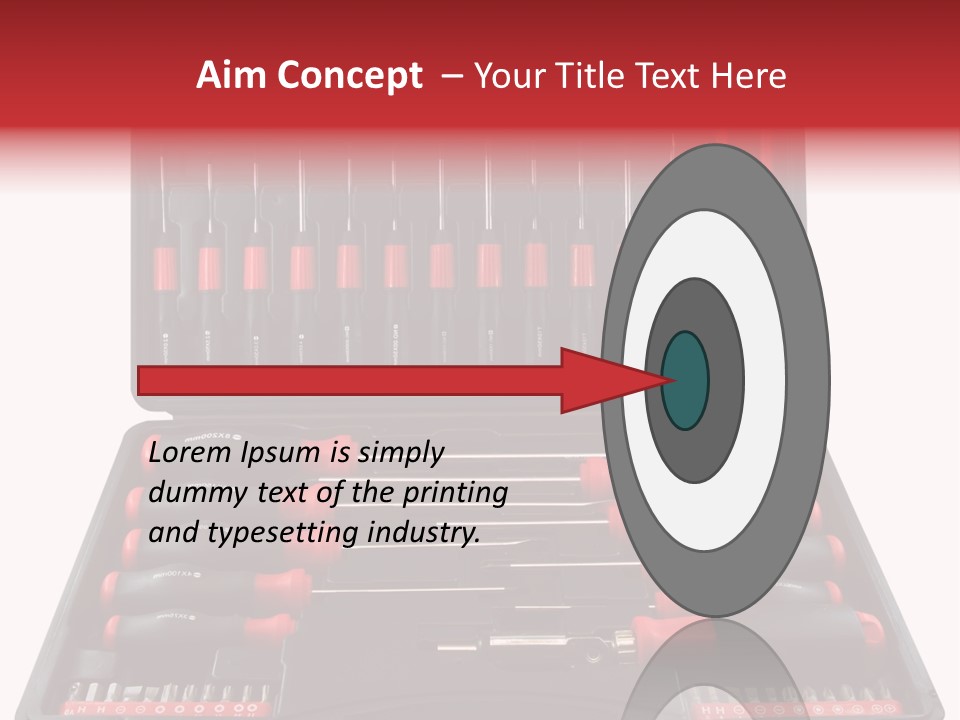 Aim Concept – Your Title Text Here

Lorem Ipsum is simply dummy text of the printing and typesetting industry.